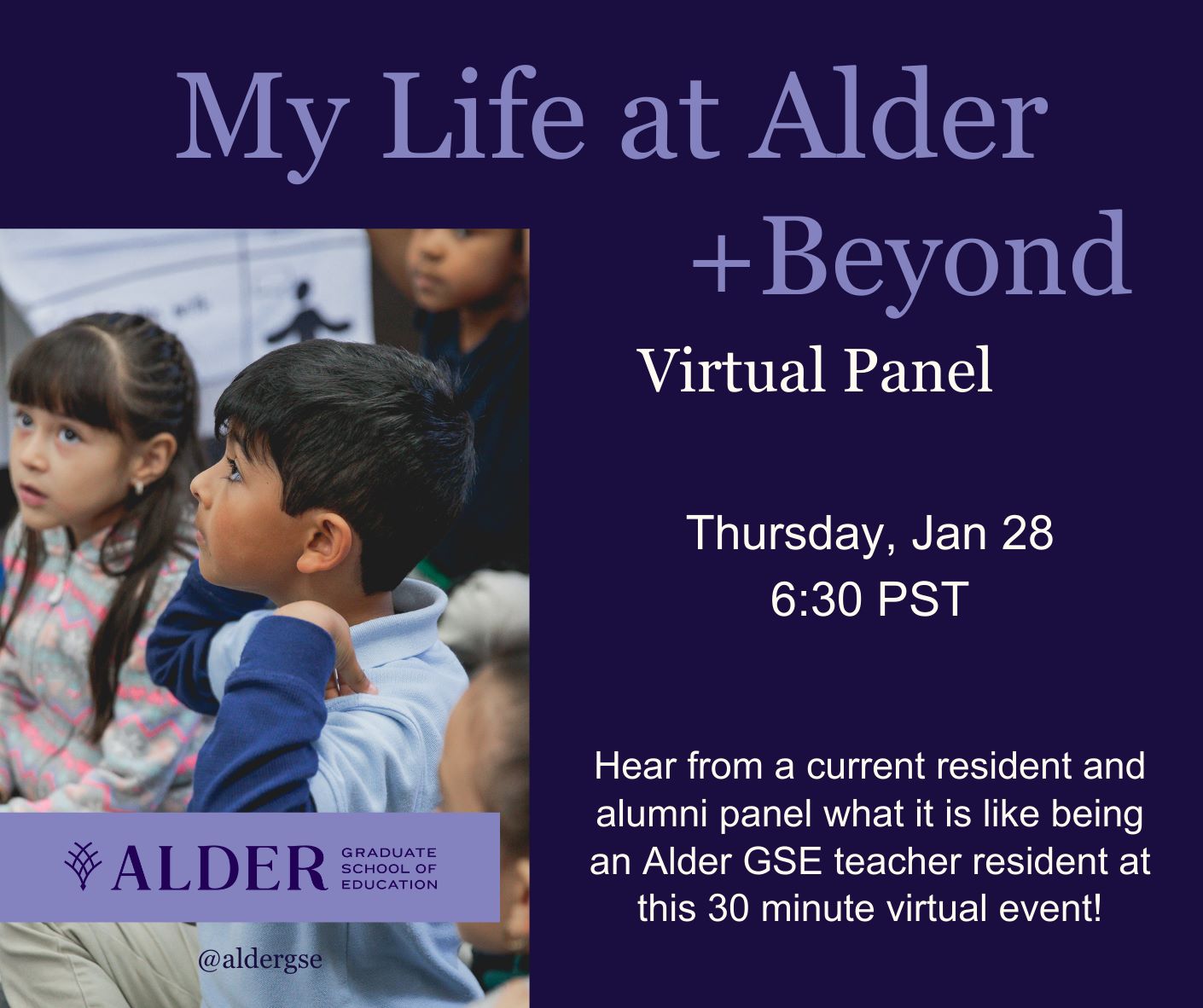 My Life at Alder
+Beyond

Virtual Panel

Thursday, Jan 28
6:30 PST

Hear from a current resident and alumni panel what it is like being an Alder GSE teacher resident at this 30 minute virtual event!

ALDER GRADUATE SCHOOL OF EDUCATION

@aldergse